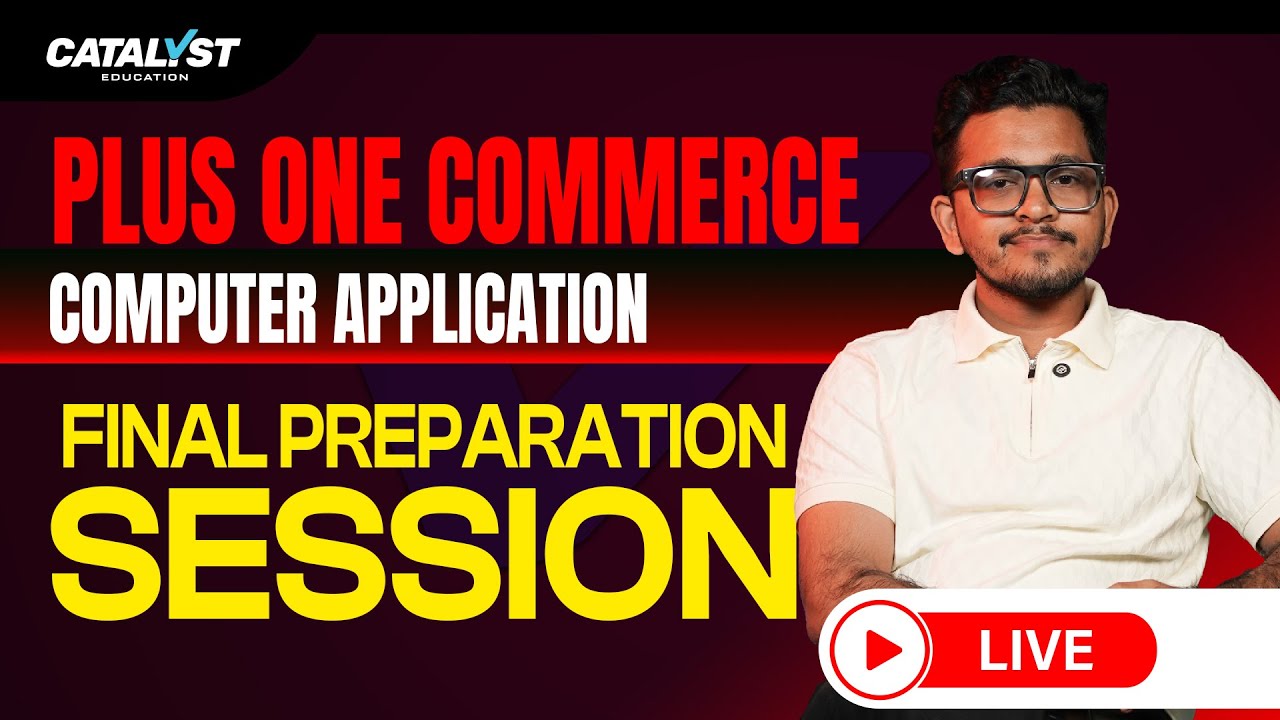 CATALYST
EDUCATION

PLUS ONE COMMERCE

COMPUTER APPLICATION

FINAL PREPARATION
SESSION

LIVE